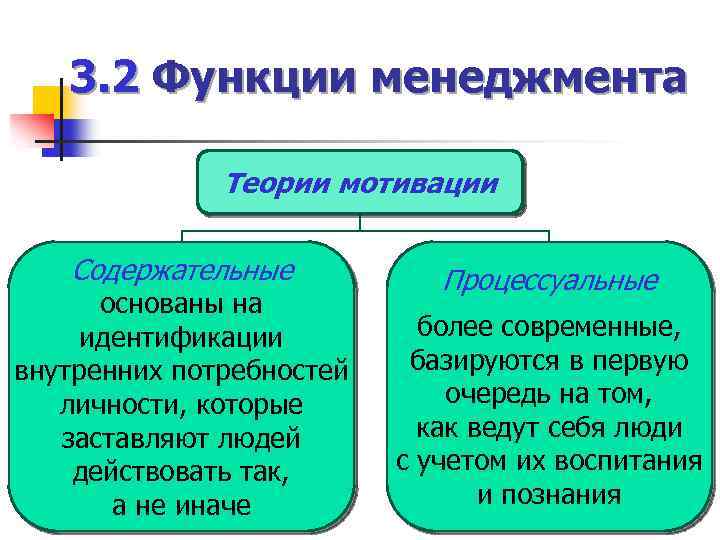 3.2 Функции менеджмента

Теории мотивации

Содержательные
основаны на идентификации внутренних потребностей личности, которые заставляют людей действовать так, а не иначе

Процессуальные
более современные, базируются в первую очередь на том, как ведут себя люди с учетом их воспитания и познания